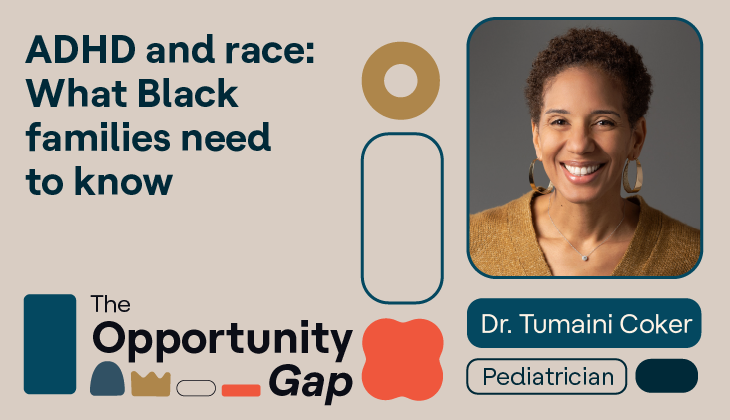 ADHD and race: What Black families need to know

The Opportunity Gap

Dr. Tumaini Coker

Pediatrician